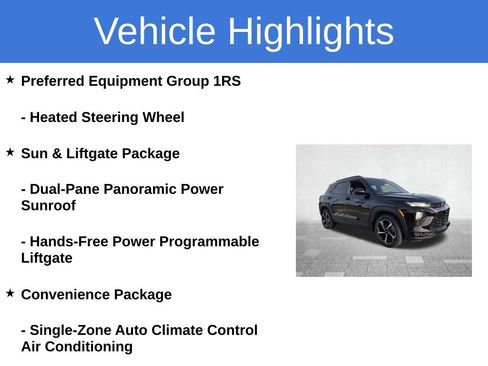 Vehicle Highlights

★ Preferred Equipment Group 1RS

- Heated Steering Wheel

★ Sun & Liftgate Package

- Dual-Pane Panoramic Power Sunroof

- Hands-Free Power Programmable Liftgate

★ Convenience Package

- Single-Zone Auto Climate Control Air Conditioning